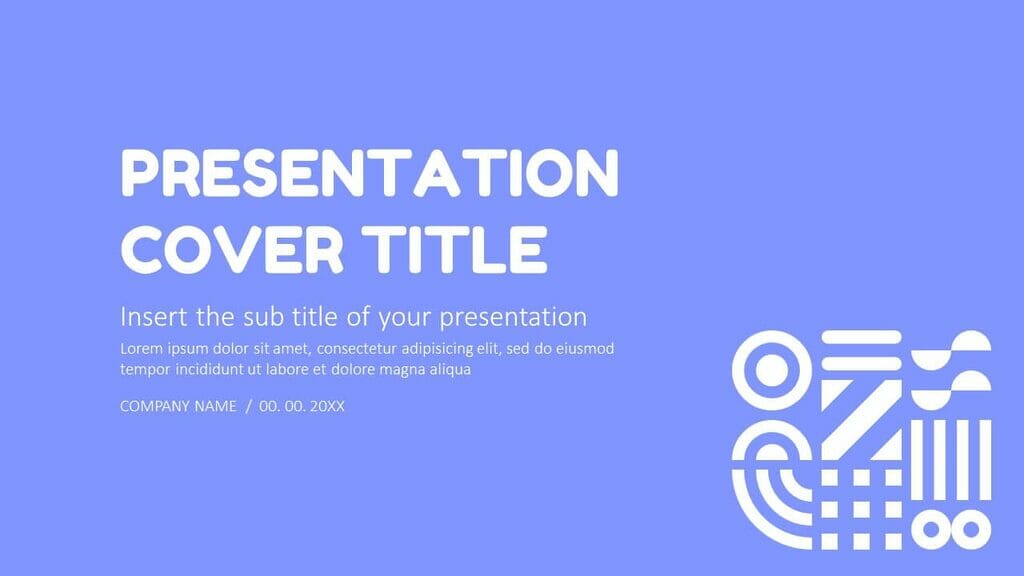 PRESENTATION COVER TITLE

Insert the sub title of your presentation

Lorem ipsum dolor sit amet, consectetur adipisicing elit, sed do eiusmod tempor incididunt ut labore et dolore magna aliqua

COMPANY NAME / 00. 00. 20XX